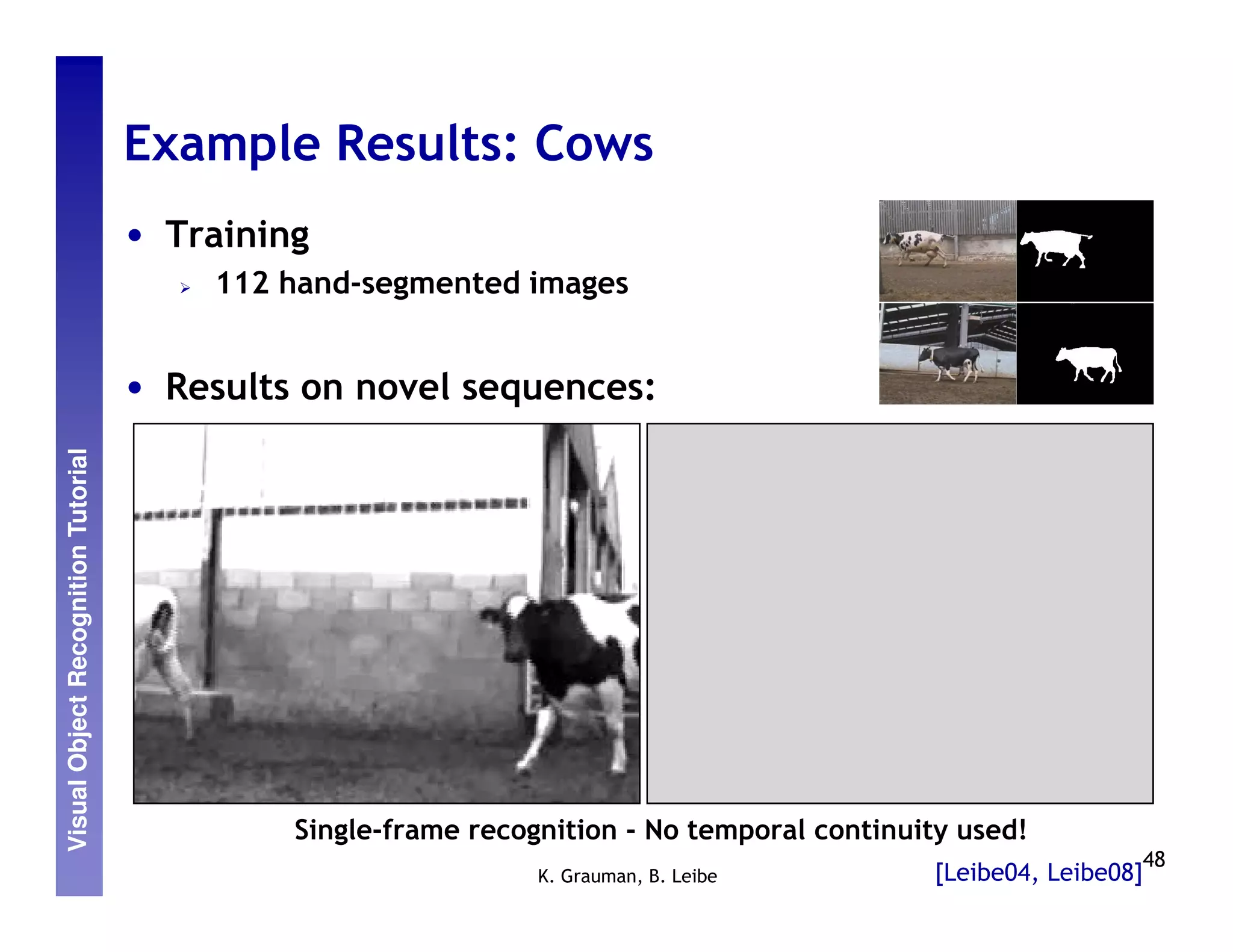 Visual Object Recognition Tutorial

Example Results: Cows

• Training
  ➢ 112 hand-segmented images

• Results on novel sequences:

Single-frame recognition - No temporal continuity used!

K. Grauman, B. Leibe

[Leibe04, Leibe08]

48